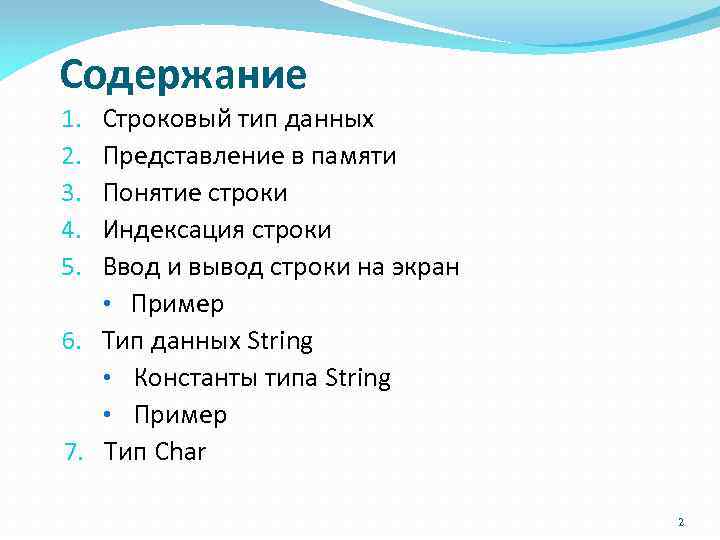 Содержание

1. Строковый тип данных
2. Представление в памяти
3. Понятие строки
4. Индексация строки
5. Ввод и вывод строки на экран
• Пример
6. Тип данных String
• Константы типа String
• Пример
7. Тип Char

2